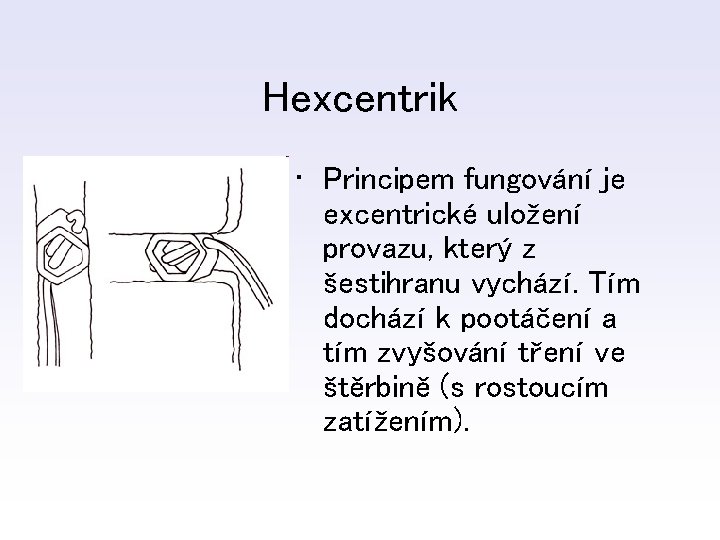 Hexcentrik

• Principem fungování je excentrické uložení provazu, který z šestihranu vychází. Tím dochází k pootáčení a tím zvyšování tření ve štěrbině (s rostoucím zatížením).